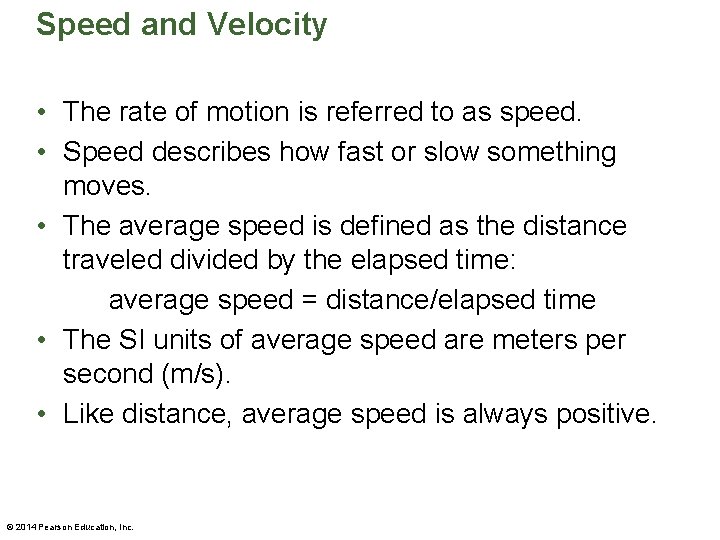 Speed and Velocity

• The rate of motion is referred to as speed.
• Speed describes how fast or slow something moves.
• The average speed is defined as the distance traveled divided by the elapsed time:
average speed = distance/elapsed time
• The SI units of average speed are meters per second (m/s).
• Like distance, average speed is always positive.

© 2014 Pearson Education, Inc.